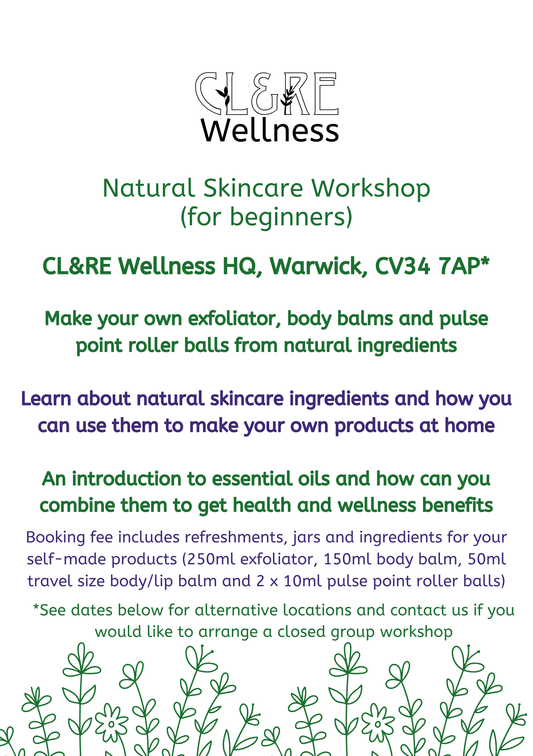 CL&RE
Wellness

Natural Skincare Workshop
(for beginners)

CL&RE Wellness HQ, Warwick, CV34 7AP*

Make your own exfoliator, body balms and pulse point roller balls from natural ingredients

Learn about natural skincare ingredients and how you can use them to make your own products at home

An introduction to essential oils and how can you combine them to get health and wellness benefits

Booking fee includes refreshments, jars and ingredients for your self-made products (250ml exfoliator, 150ml body balm, 50ml travel size body/lip balm and 2 x 10ml pulse point roller balls)

*See dates below for alternative locations and contact us if you would like to arrange a closed group workshop